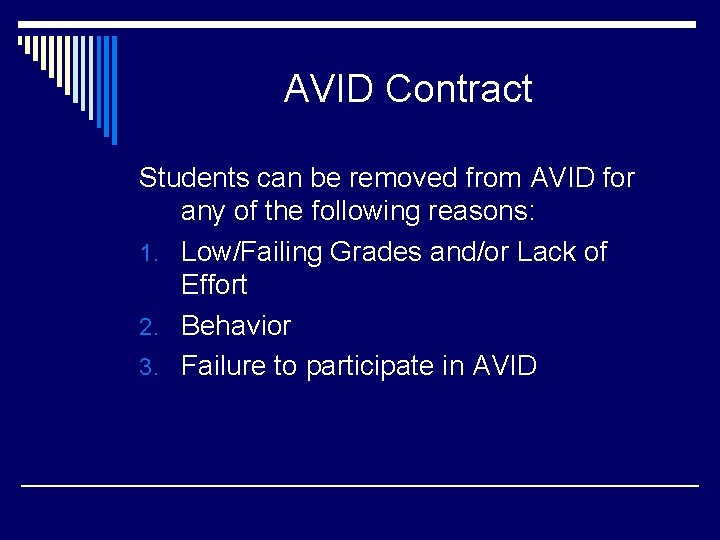 AVID Contract

Students can be removed from AVID for any of the following reasons:

1. Low/Failing Grades and/or Lack of Effort
2. Behavior
3. Failure to participate in AVID